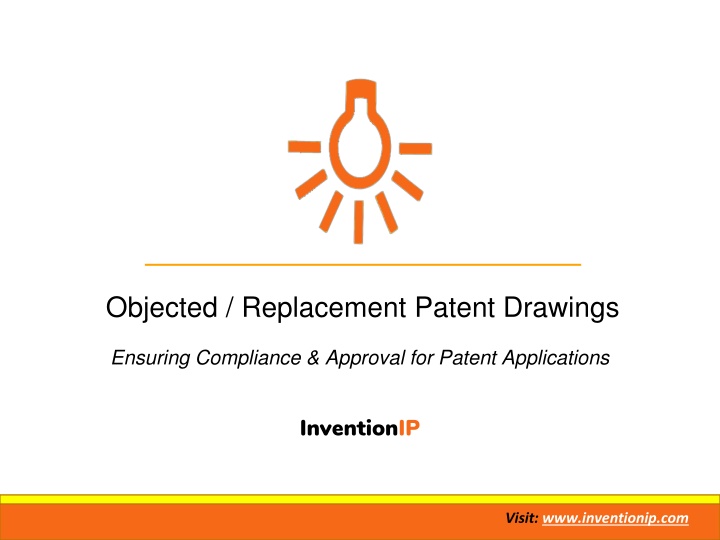 Objected / Replacement Patent Drawings

Ensuring Compliance & Approval for Patent Applications

InventionIP

Visit: www.inventionip.com